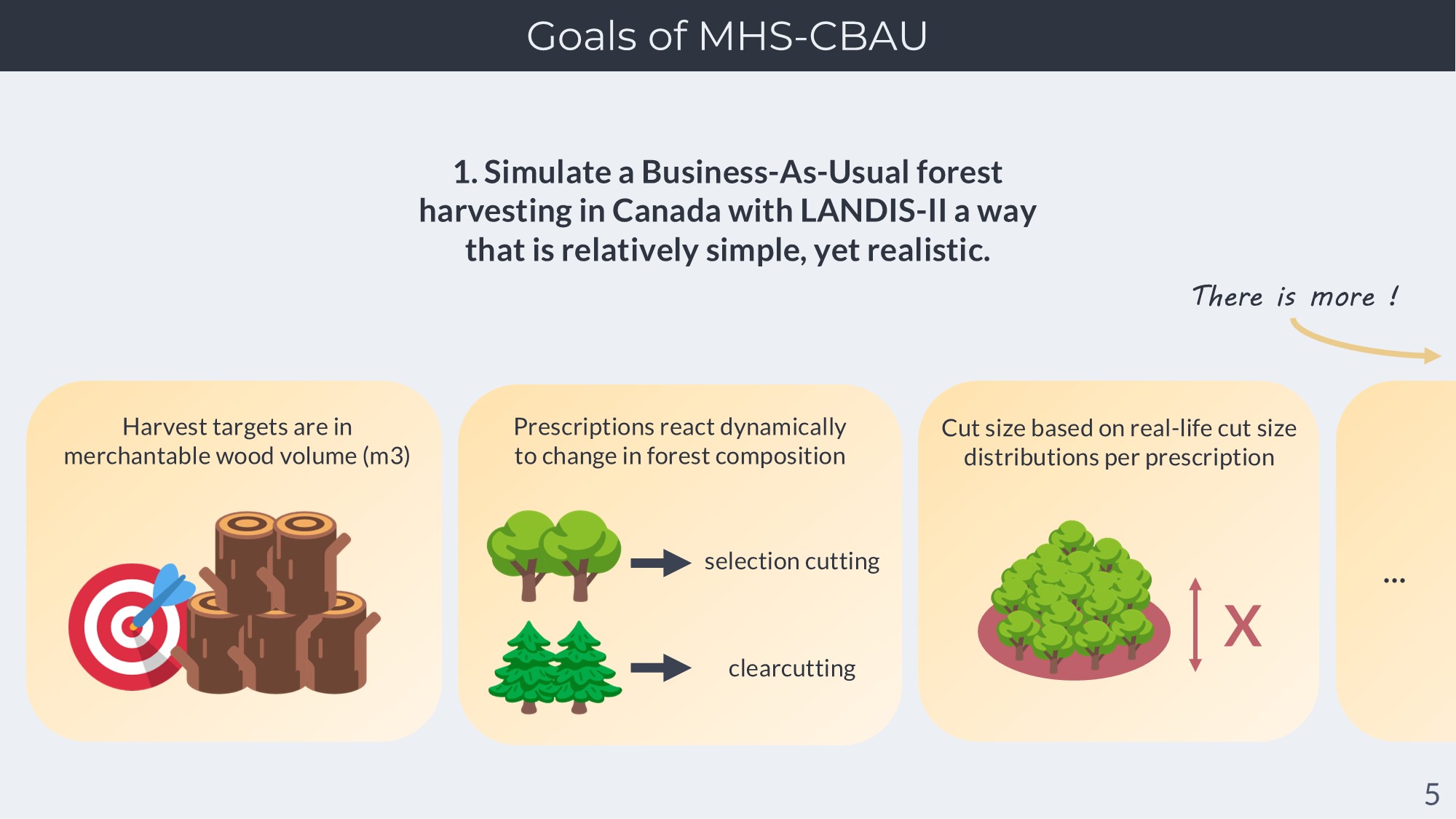 Goals of MHS-CBAU

1. Simulate a Business-As-Usual forest harvesting in Canada with LANDIS-II a way that is relatively simple, yet realistic.

There is more !

Harvest targets are in merchantable wood volume (m3)

Prescriptions react dynamically to change in forest composition

selection cutting

clearcutting

Cut size based on real-life cut size distributions per prescription

X

...

5